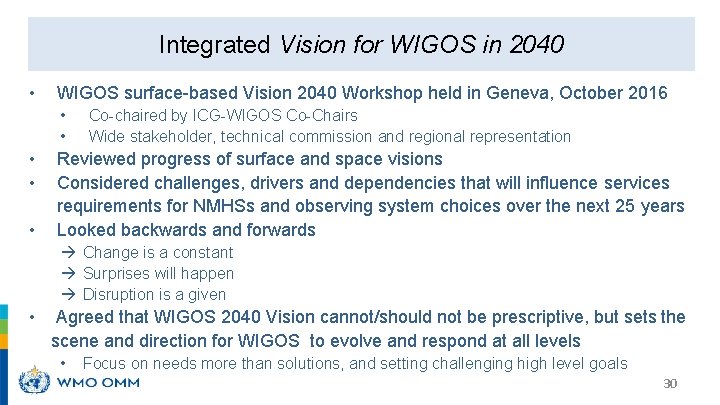 Integrated Vision for WIGOS in 2040

• WIGOS surface-based Vision 2040 Workshop held in Geneva, October 2016
• Co-chaired by ICG-WIGOS Co-Chairs
• Wide stakeholder, technical commission and regional representation
• Reviewed progress of surface and space visions
• Considered challenges, drivers and dependencies that will influence services requirements for NMHSs and observing system choices over the next 25 years
• Looked backwards and forwards
→ Change is a constant
→ Surprises will happen
→ Disruption is a given
• Agreed that WIGOS 2040 Vision cannot/should not be prescriptive, but sets the scene and direction for WIGOS to evolve and respond at all levels
• Focus on needs more than solutions, and setting challenging high level goals

WMO OMM

30